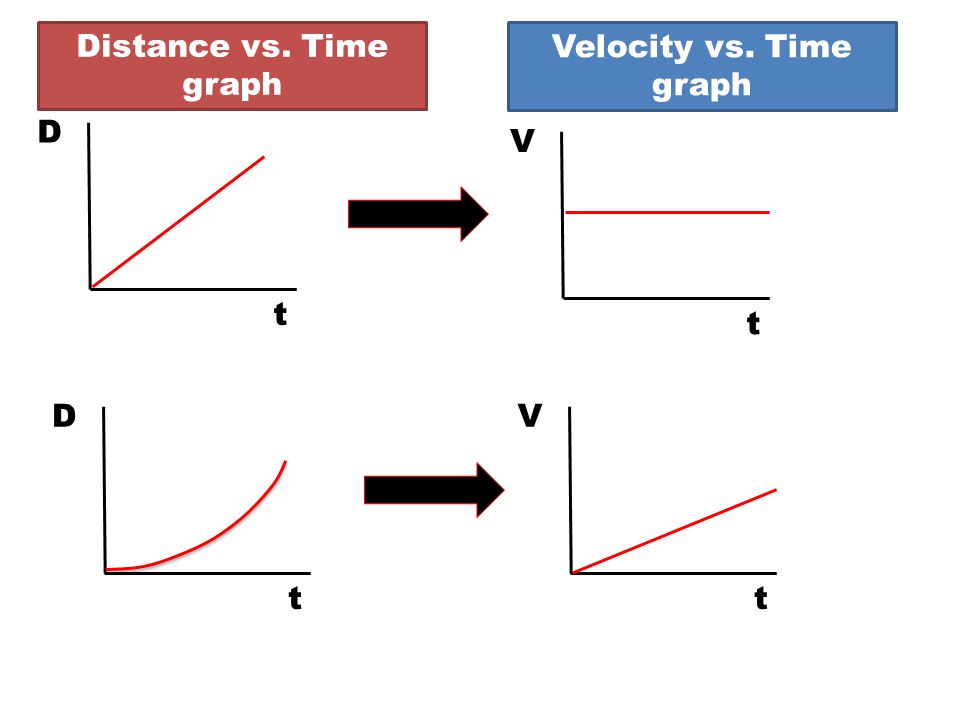 Distance vs. Time graph

Velocity vs. Time graph

D

t

V

t

D

t

V

t